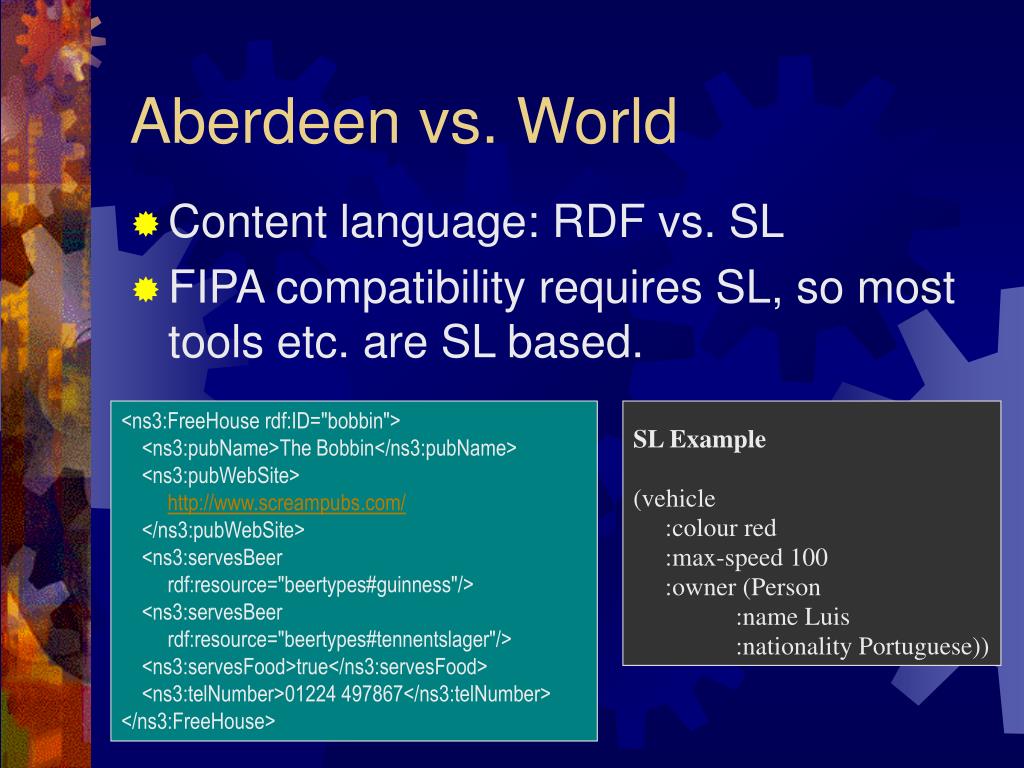 Aberdeen vs. World

Content language: RDF vs. SL

FIPA compatibility requires SL, so most tools etc. are SL based.

<ns3:FreeHouse rdf:ID="bobbin">
<ns3:pubName>The Bobbin</ns3:pubName>
<ns3:pubWebSite>
http://www.screampubs.com/
</ns3:pubWebSite>
<ns3:servesBeer rdf:resource="beertypes#guinness"/>
<ns3:servesBeer rdf:resource="beertypes#tennentslager"/>
<ns3:servesFood>true</ns3:servesFood>
<ns3:telNumber>01224 497867</ns3:telNumber>
</ns3:FreeHouse>

SL Example

(vehicle
:colour red
:max-speed 100
:owner (Person
:name Luis
:nationality Portuguese))